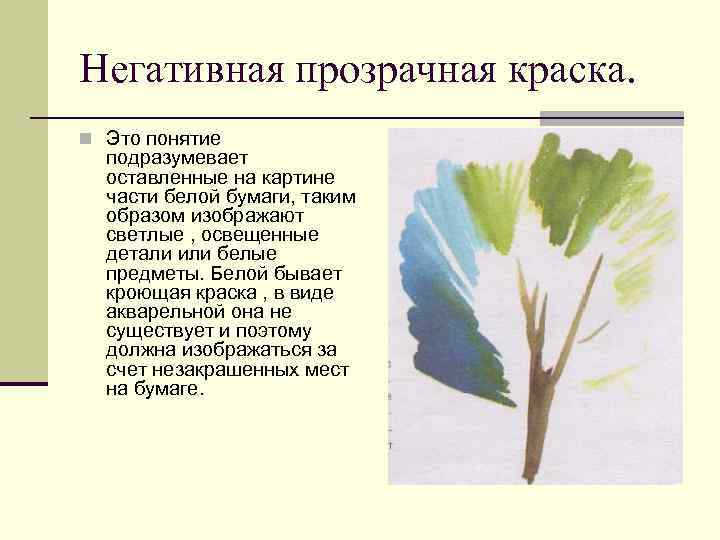 Негативная прозрачная краска.

Это понятие подразумевает оставленные на картине части белой бумаги, таким образом изображают светлые , освещенные детали или белые предметы. Белой бывает кроющая краска , в виде акварельной она не существует и поэтому должна изображаться за счет незакрашенных мест на бумаге.